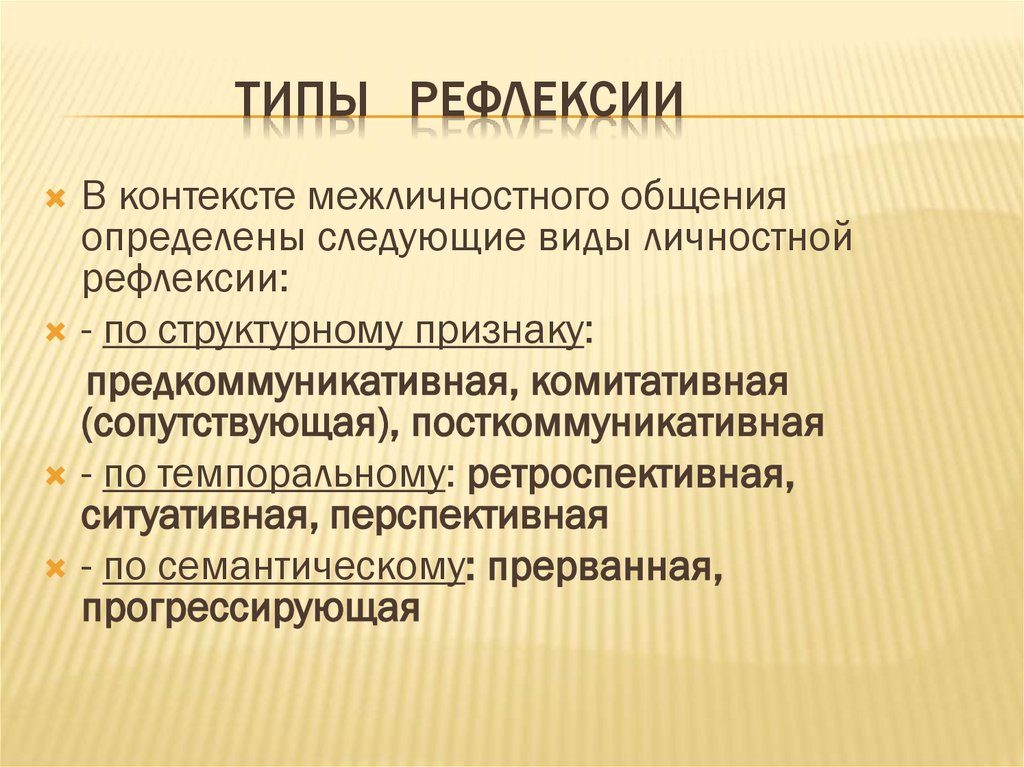 ТИПЫ РЕФЛЕКСИИ

В контексте межличностного общения определены следующие виды личностной рефлексии:

- по структурному признаку:

предкоммуникативная, комитативная (сопутствующая), посткоммуникативная

- по темпоральному: ретроспективная, ситуативная, перспективная

- по семантическому: прерванная, прогрессирующая